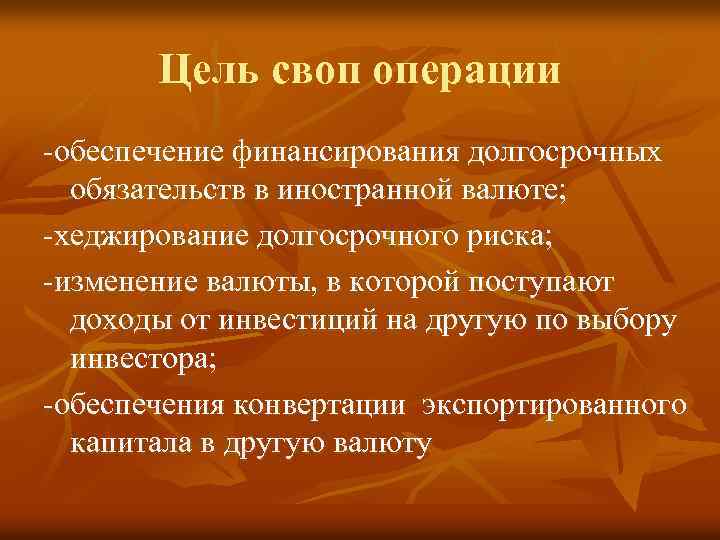 Цель своп операции

-обеспечение финансирования долгосрочных обязательств в иностранной валюте;

-хеджирование долгосрочного риска;

-изменение валюты, в которой поступают доходы от инвестиций на другую по выбору инвестора;

-обеспечения конвертации экспортированного капитала в другую валюту